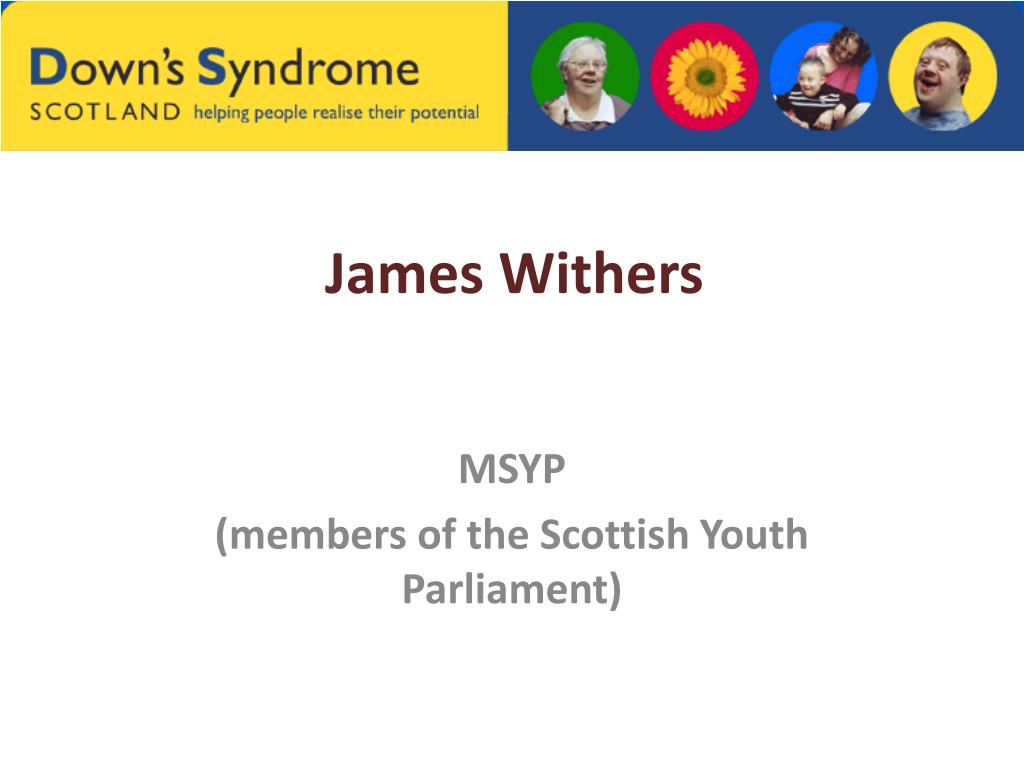 Down's Syndrome
SCOTLAND helping people realise their potential

James Withers

MSYP
(members of the Scottish Youth Parliament)